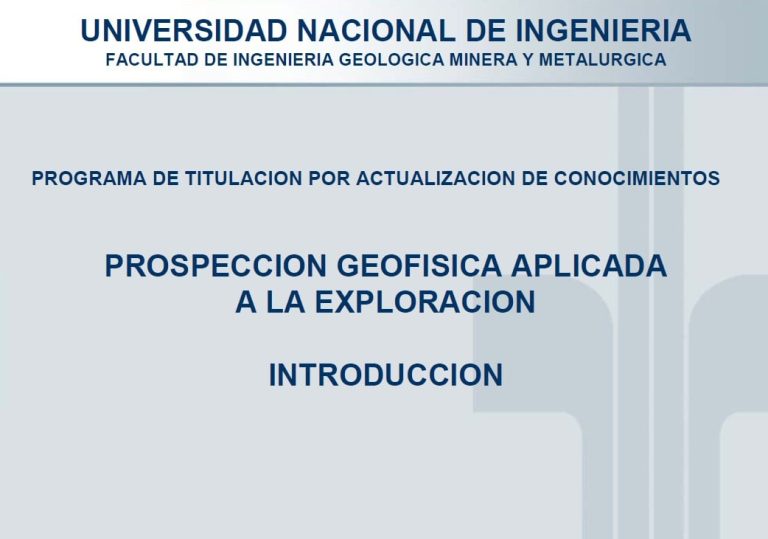 UNIVERSIDAD NACIONAL DE INGENIERIA
FACULTAD DE INGENIERIA GEOLOGICA MINERA Y METALURGICA

PROGRAMA DE TITULACION POR ACTUALIZACION DE CONOCIMIENTOS

PROSPECCION GEOFISICA APLICADA A LA EXPLORACION

INTRODUCCION